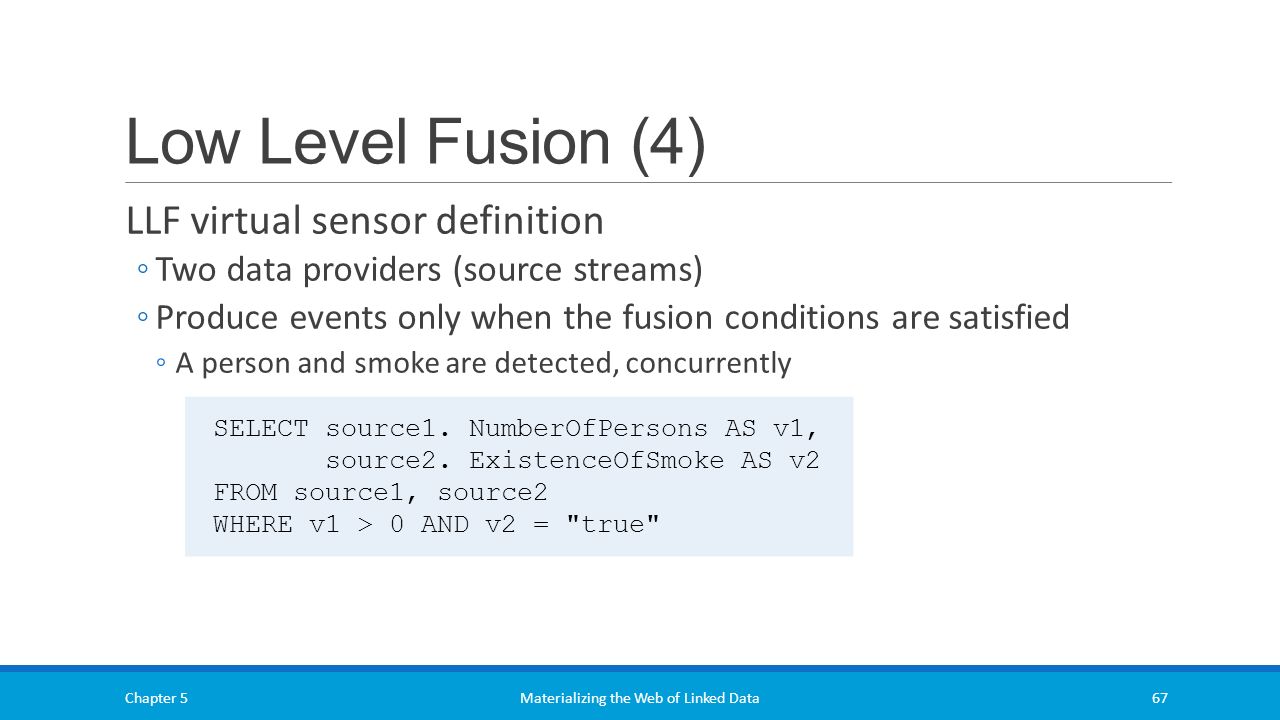 Low Level Fusion (4)

LLF virtual sensor definition

◦ Two data providers (source streams)

◦ Produce events only when the fusion conditions are satisfied

◦ A person and smoke are detected, concurrently

SELECT source1. NumberOfPersons AS v1,
       source2. ExistenceOfSmoke AS v2
FROM source1, source2
WHERE v1 > 0 AND v2 = "true"

Chapter 5

Materializing the Web of Linked Data

67